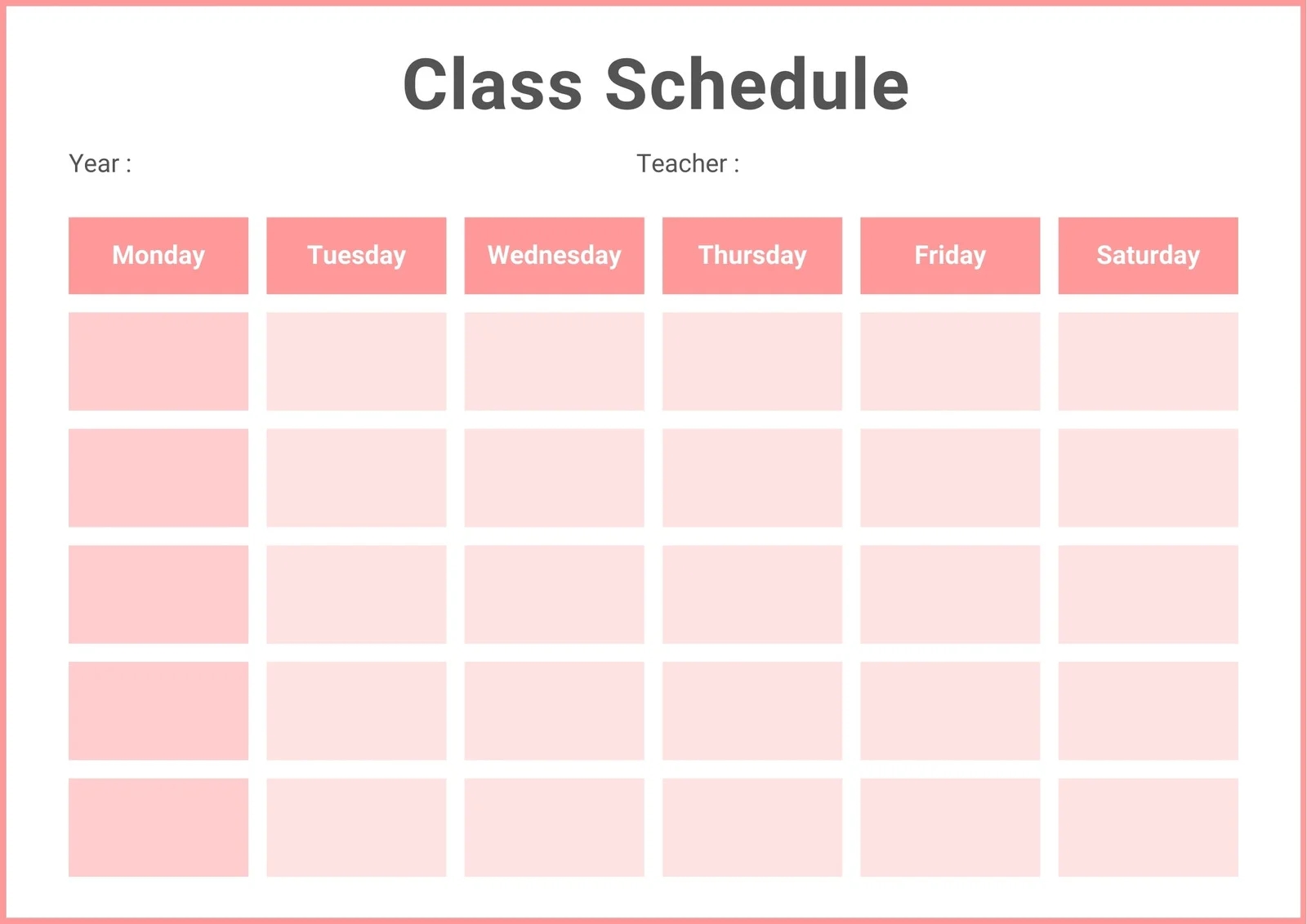 Class Schedule

Year :

Teacher :

| Monday | Tuesday | Wednesday | Thursday | Friday | Saturday |
|---|---|---|---|---|---|
| | | | | | |
| | | | | | |
| | | | | | |
| | | | | | |
| | | | | | |